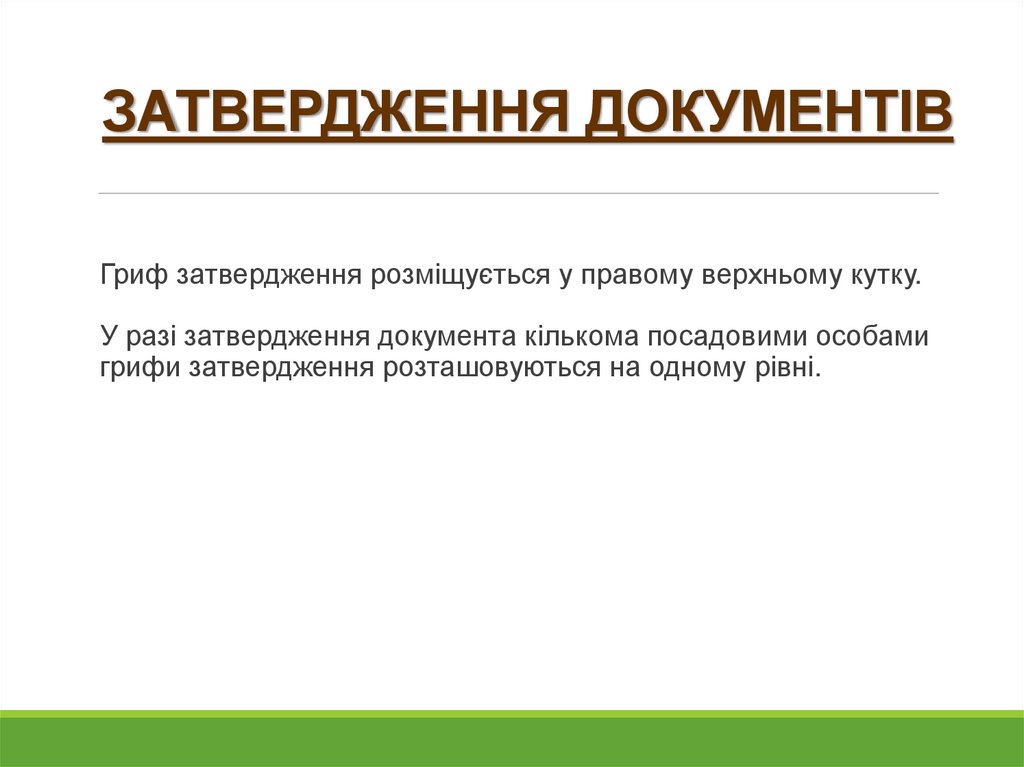 ЗАТВЕРДЖЕННЯ ДОКУМЕНТІВ

Гриф затвердження розміщується у правому верхньому кутку.

У разі затвердження документа кількома посадовими особами грифи затвердження розташовуються на одному рівні.